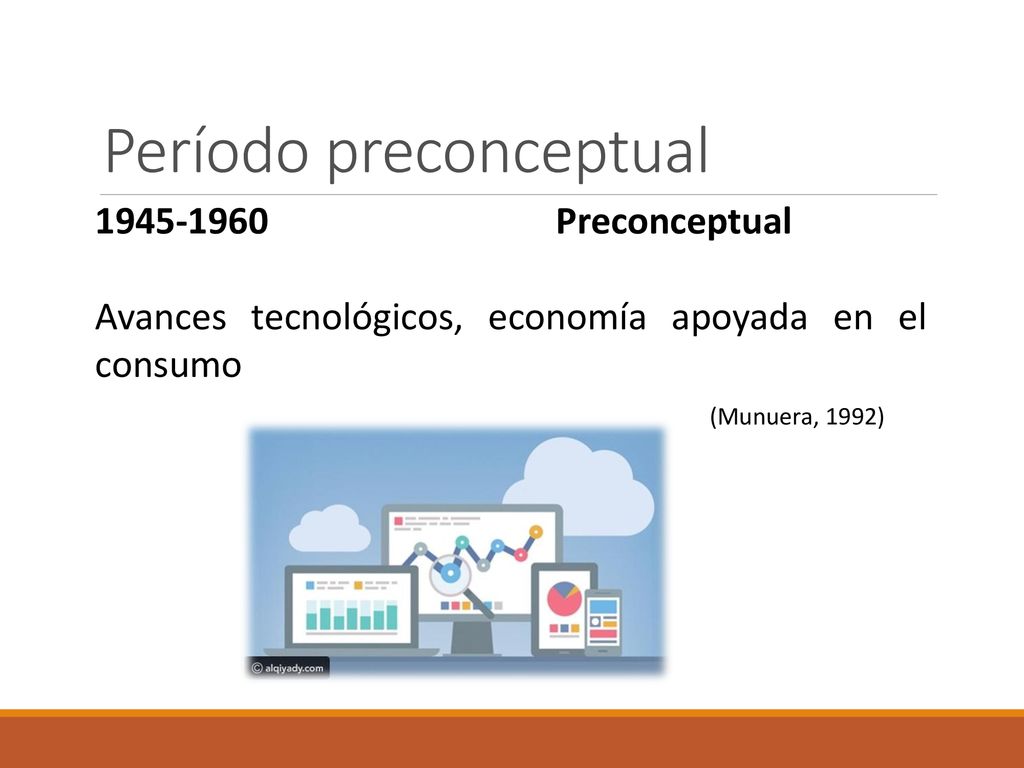 Período preconceptual

1945-1960 Preconceptual

Avances tecnológicos, economía apoyada en el consumo

(Munuera, 1992)

© alqiyady.com